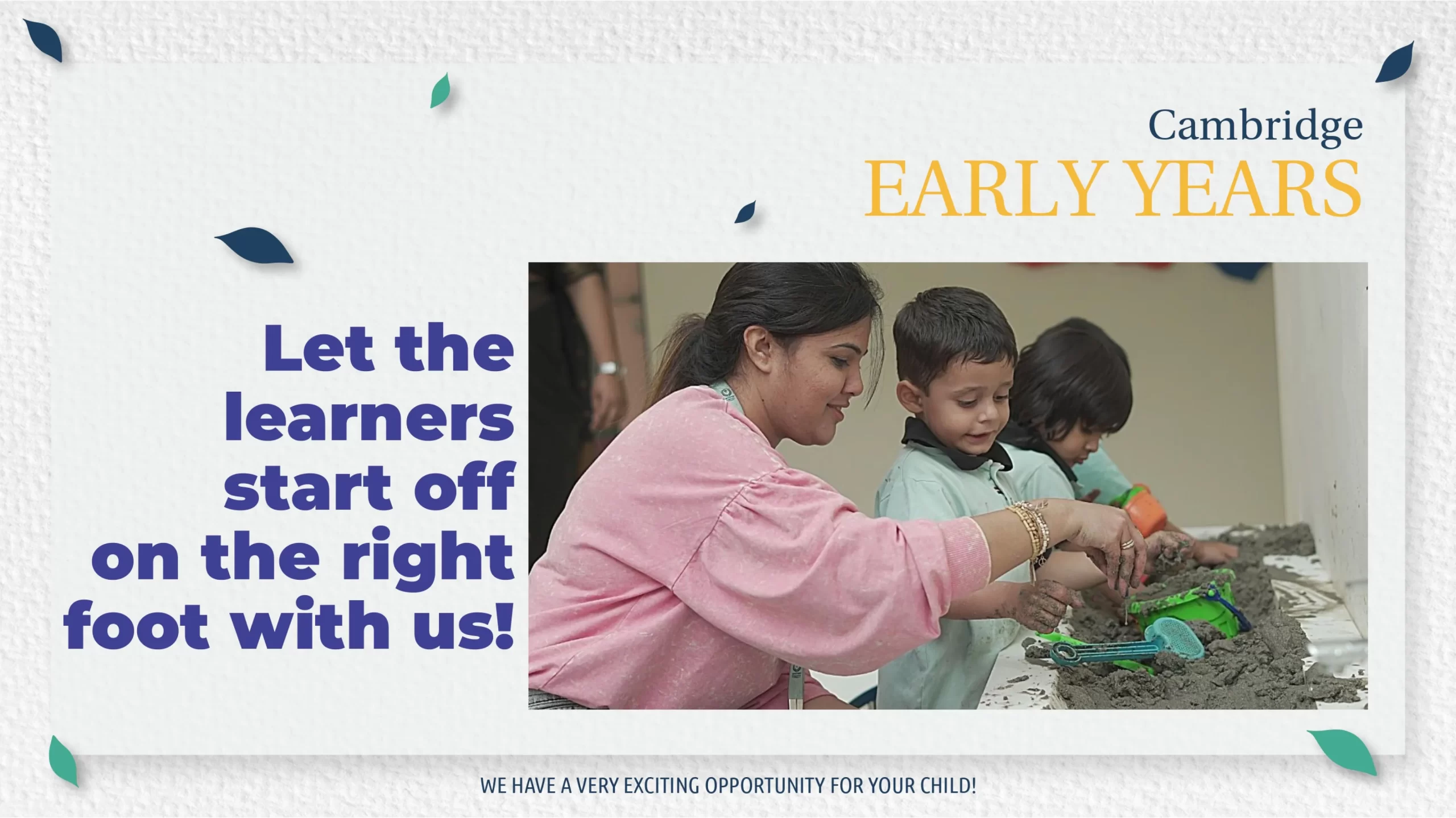 Cambridge
EARLY YEARS

Let the learners start off on the right foot with us!

WE HAVE A VERY EXCITING OPPORTUNITY FOR YOUR CHILD!